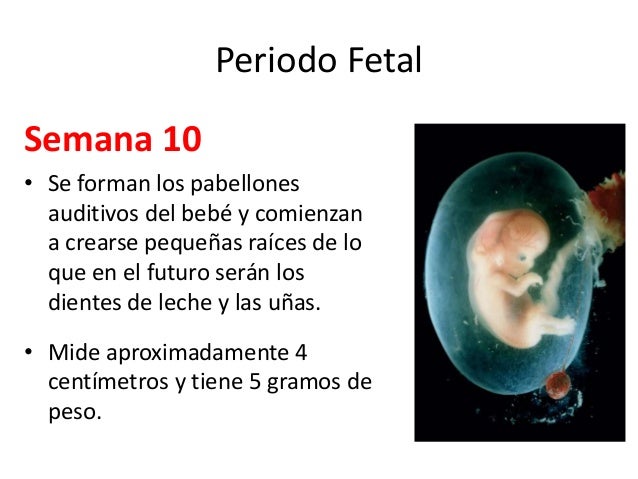 Periodo Fetal

Semana 10

• Se forman los pabellones auditivos del bebé y comienzan a crearse pequeñas raíces de lo que en el futuro serán los dientes de leche y las uñas.

• Mide aproximadamente 4 centímetros y tiene 5 gramos de peso.